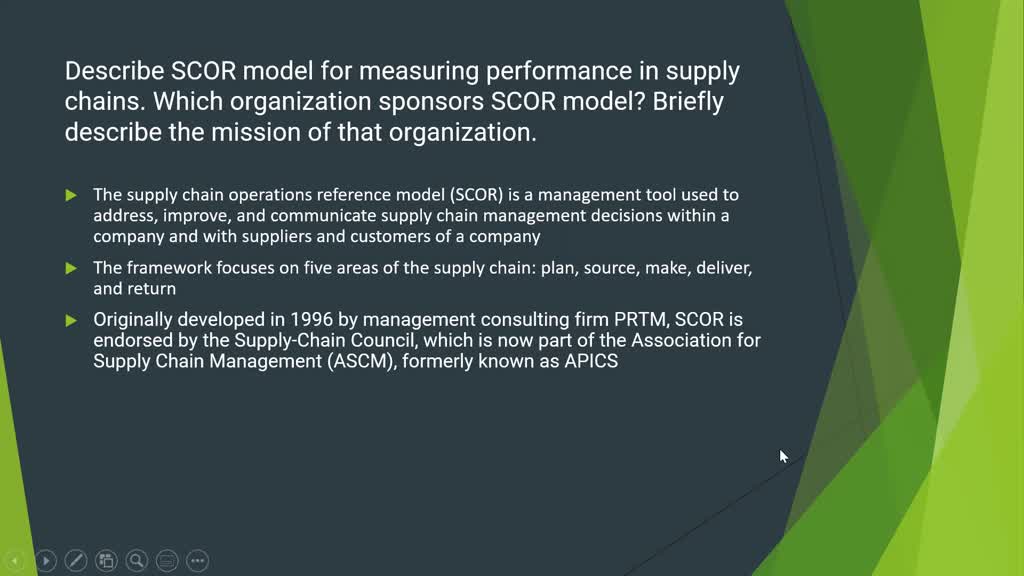 Describe SCOR model for measuring performance in supply chains. Which organization sponsors SCOR model? Briefly describe the mission of that organization.

The supply chain operations reference model (SCOR) is a management tool used to address, improve, and communicate supply chain management decisions within a company and with suppliers and customers of a company

The framework focuses on five areas of the supply chain: plan, source, make, deliver, and return

Originally developed in 1996 by management consulting firm PRTM, SCOR is endorsed by the Supply-Chain Council, which is now part of the Association for Supply Chain Management (ASCM), formerly known as APICS